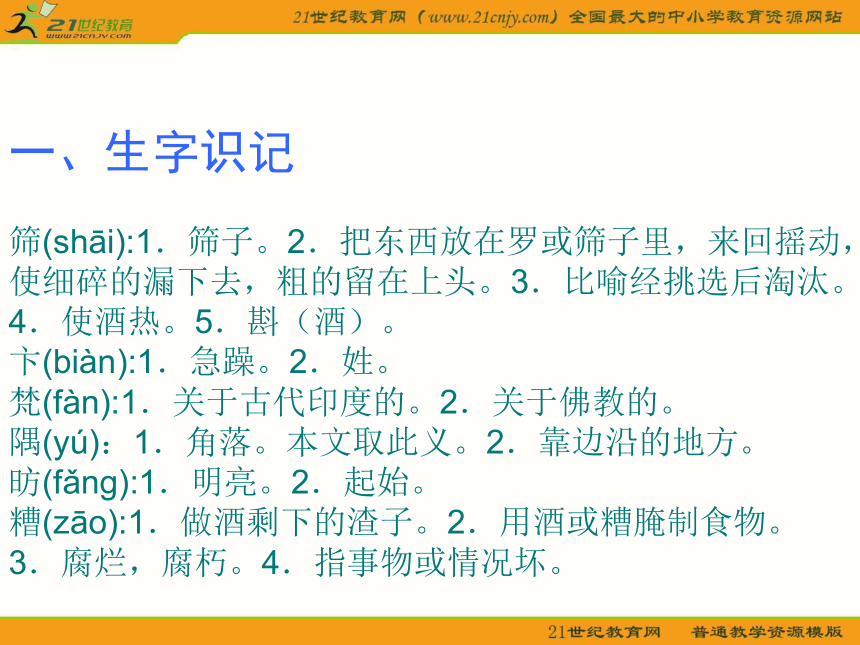 21世纪教育
www.21cnjy.com

21世纪教育网（www.21cnjy.com）全国最大的中小学教育资源网站

一、生字识记

筛(shāi):1．筛子。2．把东西放在罗或筛子里，来回摇动，使细碎的漏下去，粗的留在上头。3．比喻经挑选后淘汰。4．使酒热。5．斟（酒）。
卞(biàn):1．急躁。2．姓。
梵(fàn):1．关于古代印度的。2．关于佛教的。
隅(yú)：1．角落。本文取此义。2．靠边沿的地方。
昉(fǎng):1．明亮。2．起始。
糟(zāo):1．做酒剩下的渣子。2．用酒或糟腌制食物。3．腐烂，腐朽。4．指事物或情况坏。

21世纪教育网　普通教学资源模版